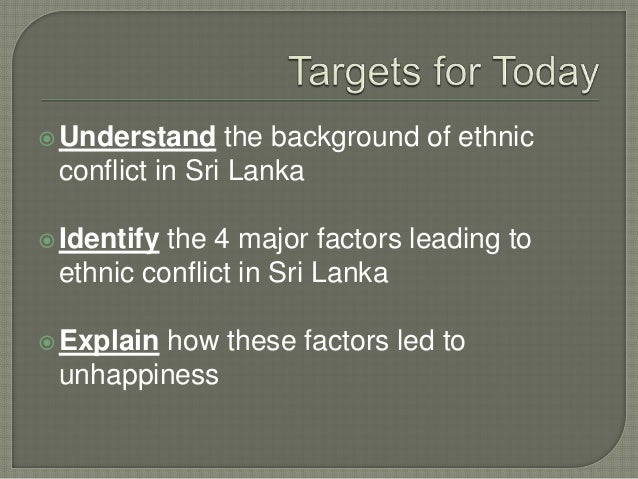 Targets for Today

Understand the background of ethnic conflict in Sri Lanka

Identify the 4 major factors leading to ethnic conflict in Sri Lanka

Explain how these factors led to unhappiness